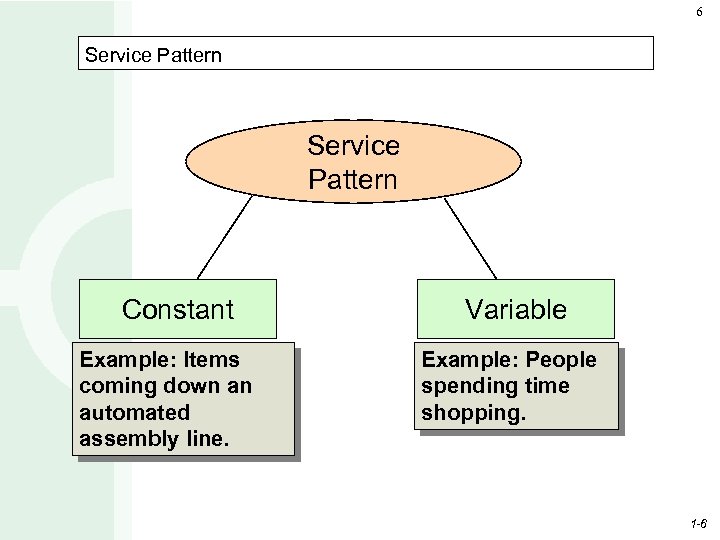 6

Service Pattern

Service Pattern

Constant

Example: Items coming down an automated assembly line.

Variable

Example: People spending time shopping.

1-6